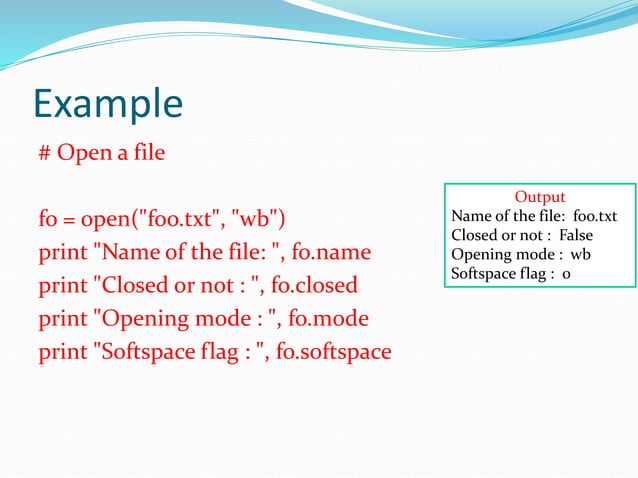 Example

# Open a file

fo = open("foo.txt", "wb")
print "Name of the file: ", fo.name
print "Closed or not : ", fo.closed
print "Opening mode : ", fo.mode
print "Softspace flag : ", fo.softspace

Output
Name of the file: foo.txt
Closed or not : False
Opening mode : wb
Softspace flag : 0